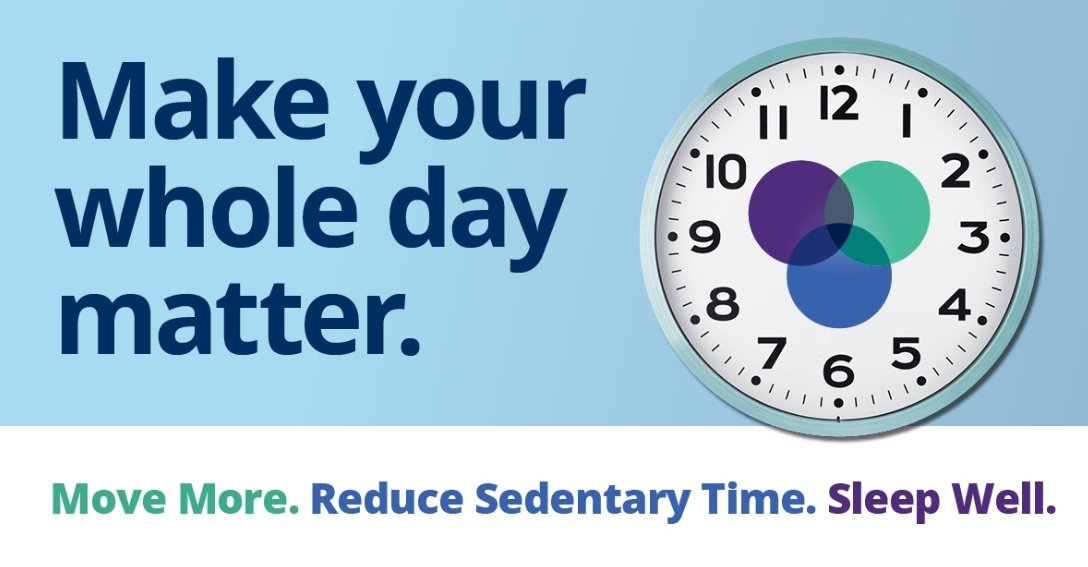 Make your whole day matter.

12 1 2 3 4 5 6 7 8 9 10 11

Move More. Reduce Sedentary Time. Sleep Well.